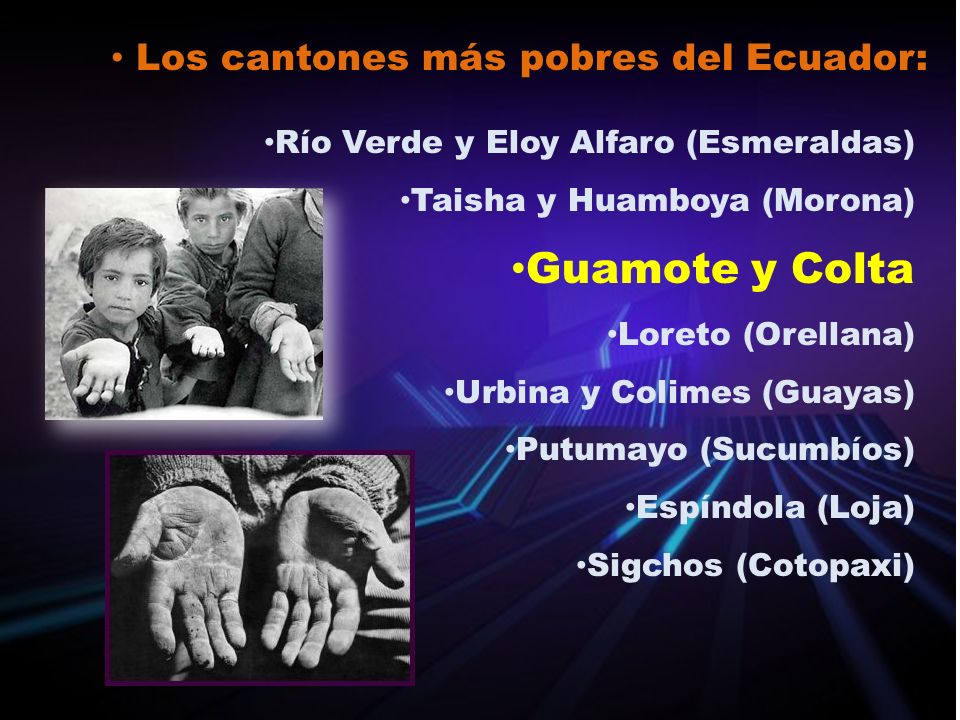 • Los cantones más pobres del Ecuador:

•Río Verde y Eloy Alfaro (Esmeraldas)

•Taisha y Huamboya (Morona)

•Guamote y Colta

•Loreto (Orellana)

•Urbina y Colimes (Guayas)

•Putumayo (Sucumbíos)

•Espíndola (Loja)

•Sigchos (Cotopaxi)